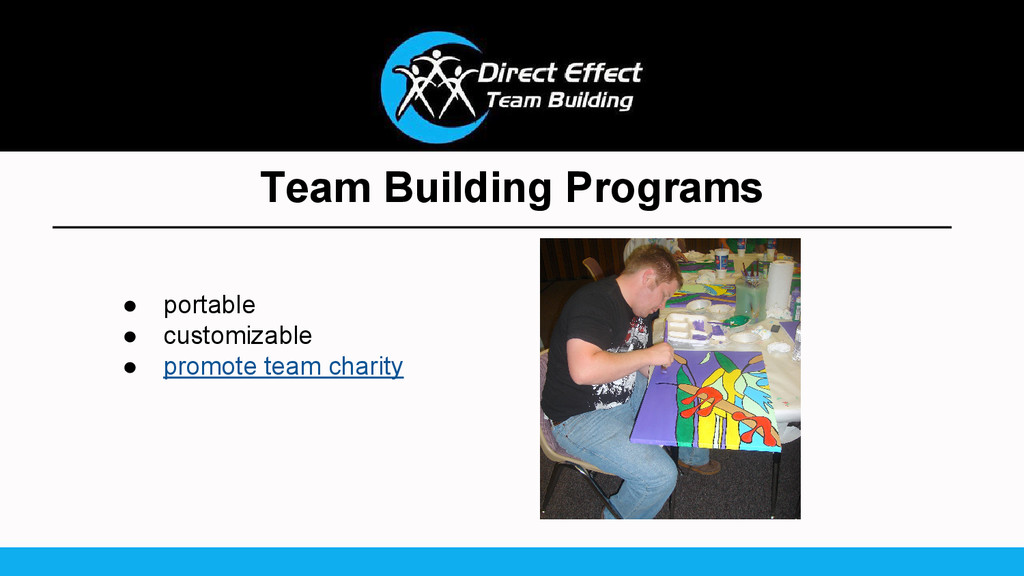 Direct Effect
Team Building

Team Building Programs

● portable
● customizable
● promote team charity